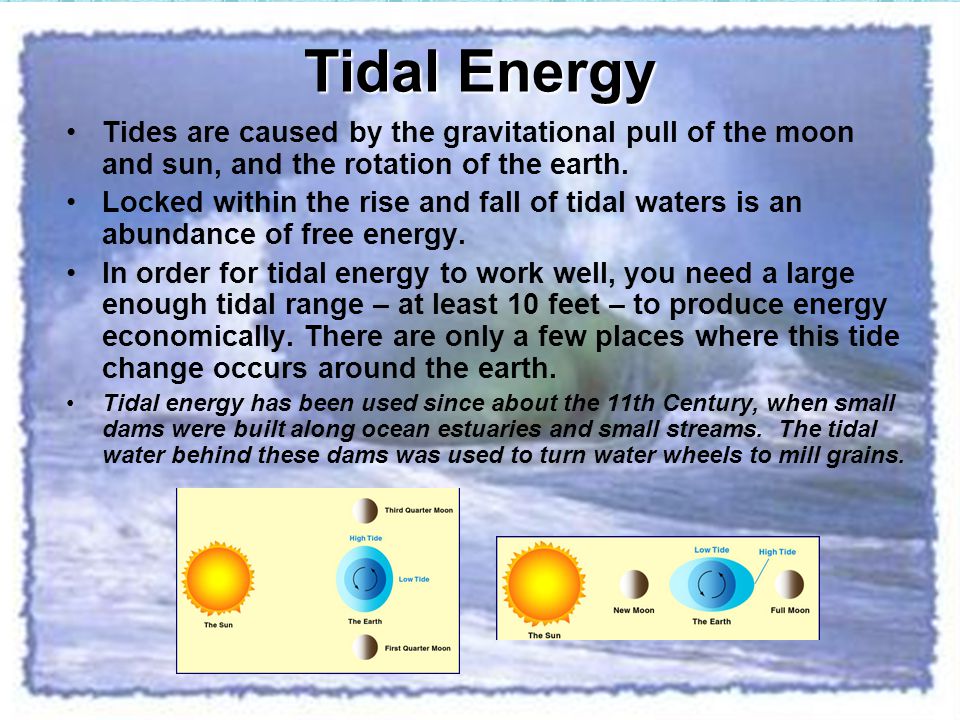 Tidal Energy

• Tides are caused by the gravitational pull of the moon and sun, and the rotation of the earth.

• Locked within the rise and fall of tidal waters is an abundance of free energy.

• In order for tidal energy to work well, you need a large enough tidal range – at least 10 feet – to produce energy economically. There are only a few places where this tide change occurs around the earth.

• Tidal energy has been used since about the 11th Century, when small dams were built along ocean estuaries and small streams. The tidal water behind these dams was used to turn water wheels to mill grains.

Third Quarter Moon
High Tide
Low Tide
The Sun
The Earth
First Quarter Moon

Low Tide
High Tide
New Moon
The Earth
Full Moon
The Sun